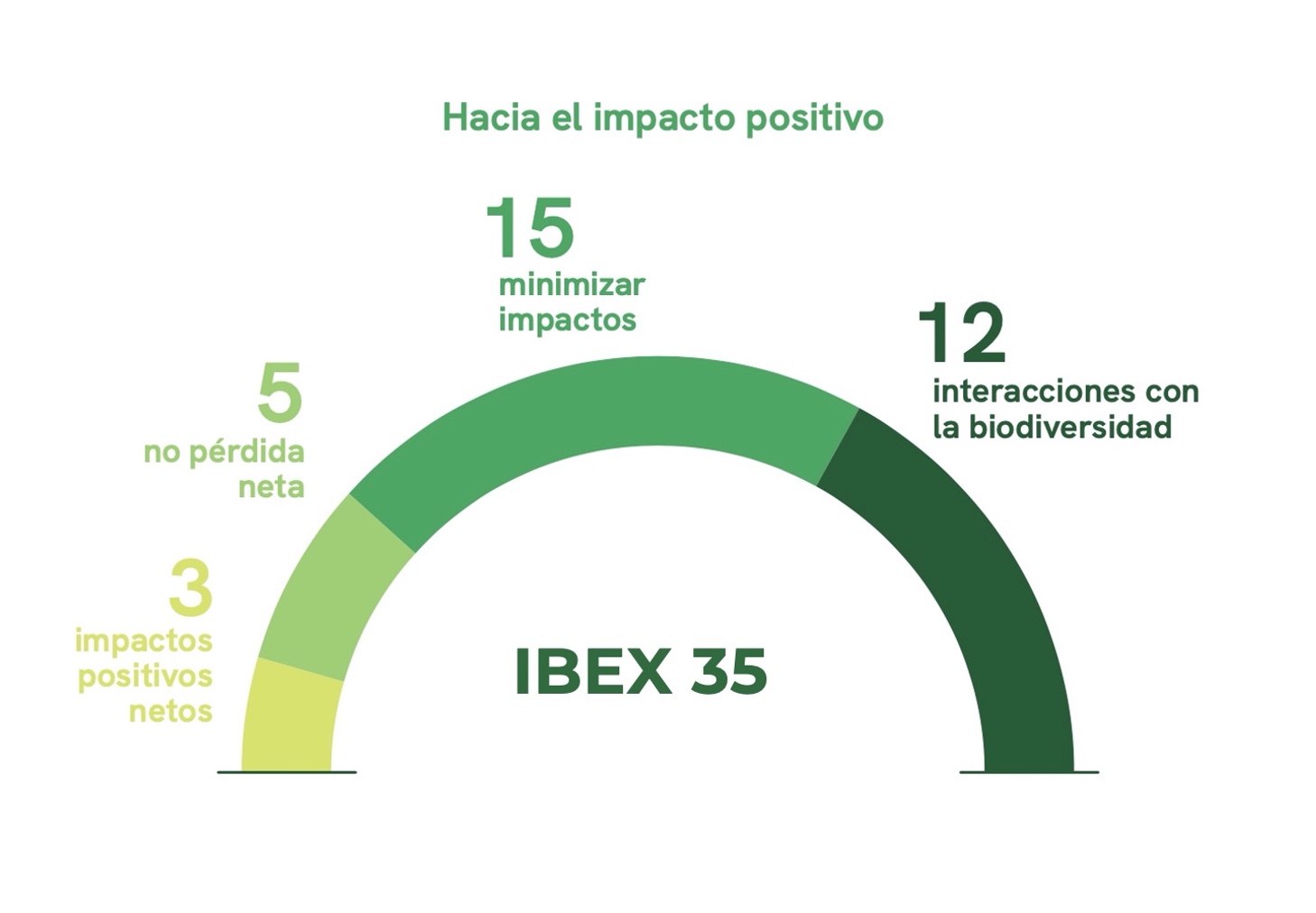 Hacia el impacto positivo

15
minimizar impactos

12
interacciones con la biodiversidad

5
no pérdida neta

3
impactos positivos netos

IBEX 35